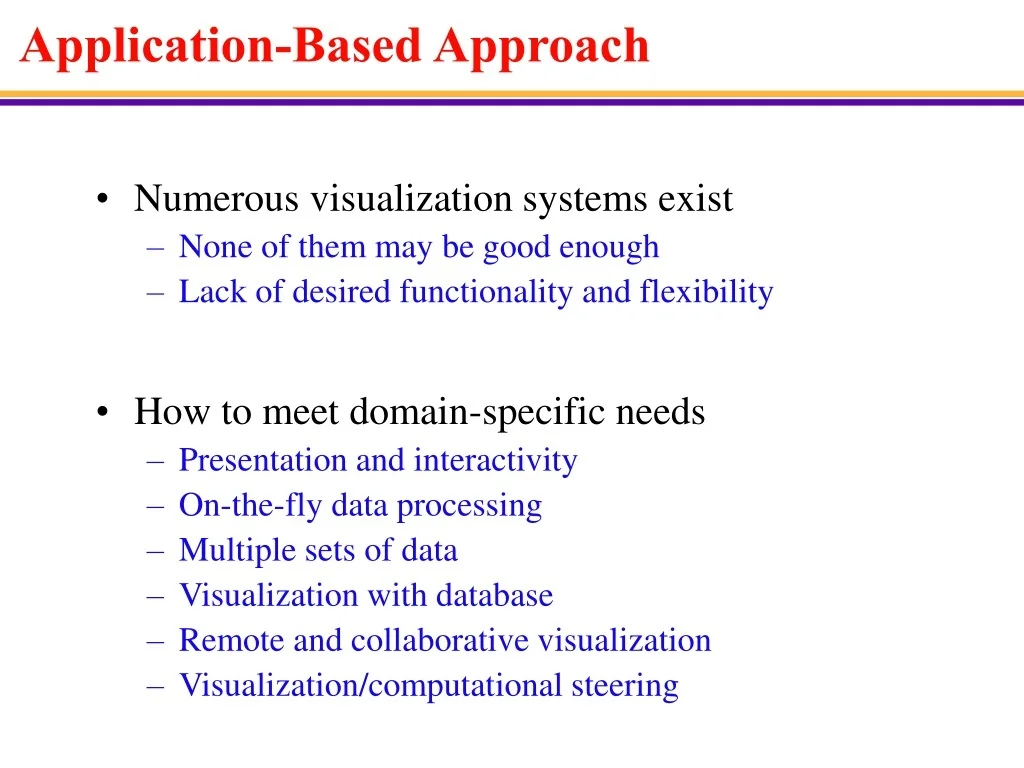 Application-Based Approach

• Numerous visualization systems exist
– None of them may be good enough
– Lack of desired functionality and flexibility

• How to meet domain-specific needs
– Presentation and interactivity
– On-the-fly data processing
– Multiple sets of data
– Visualization with database
– Remote and collaborative visualization
– Visualization/computational steering